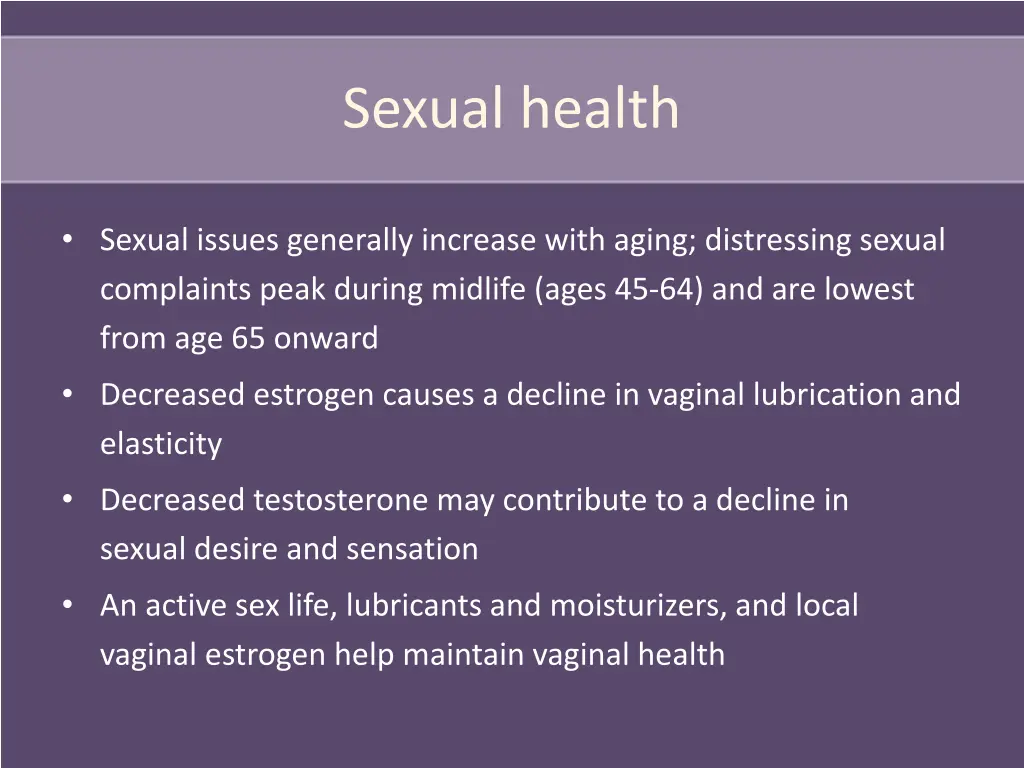 Sexual health

• Sexual issues generally increase with aging; distressing sexual complaints peak during midlife (ages 45-64) and are lowest from age 65 onward
• Decreased estrogen causes a decline in vaginal lubrication and elasticity
• Decreased testosterone may contribute to a decline in sexual desire and sensation
• An active sex life, lubricants and moisturizers, and local vaginal estrogen help maintain vaginal health